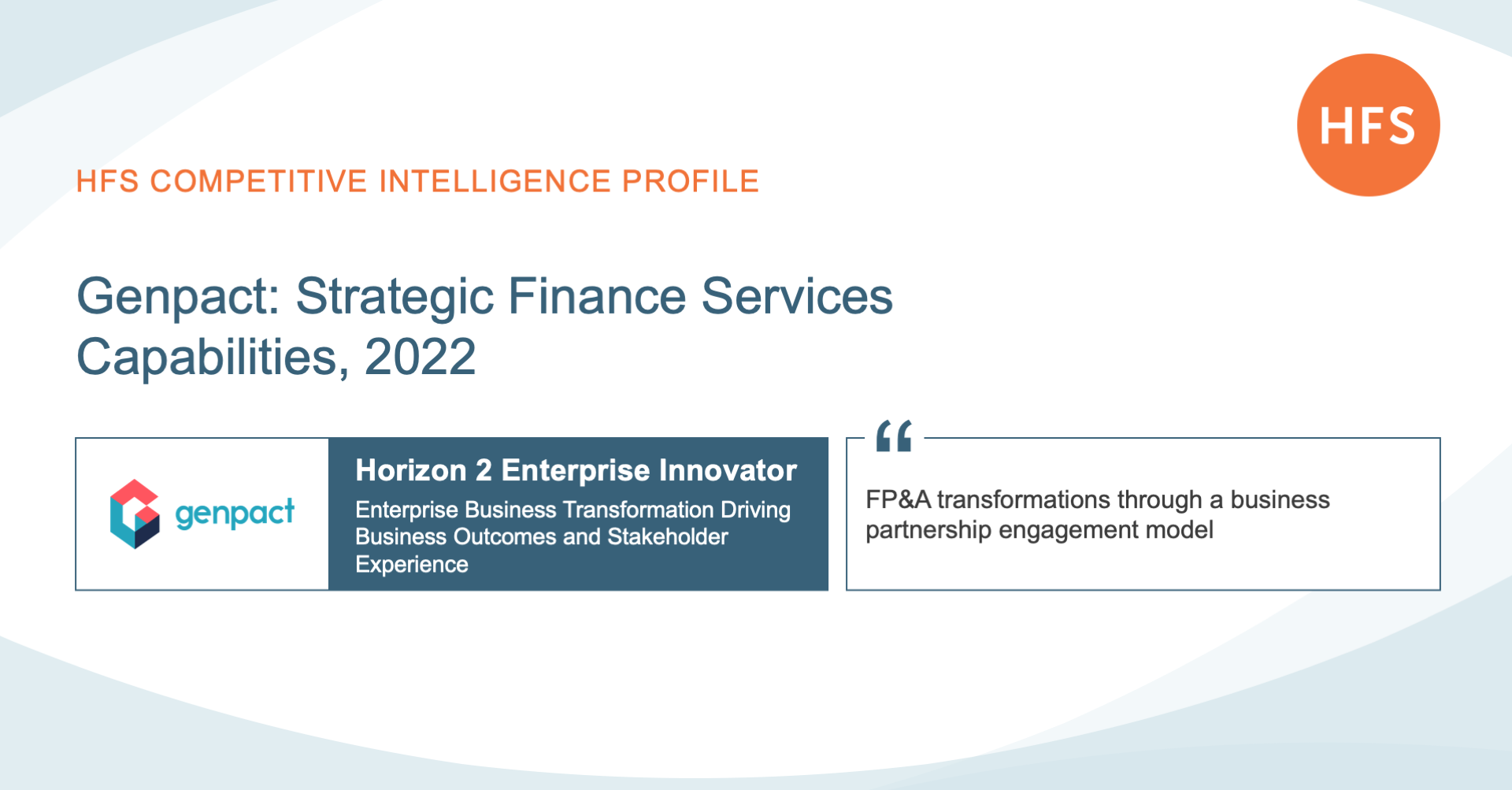 HFS

HFS COMPETITIVE INTELLIGENCE PROFILE

Genpact: Strategic Finance Services Capabilities, 2022

genpact

Horizon 2 Enterprise Innovator

Enterprise Business Transformation Driving Business Outcomes and Stakeholder Experience

“

FP&A transformations through a business partnership engagement model